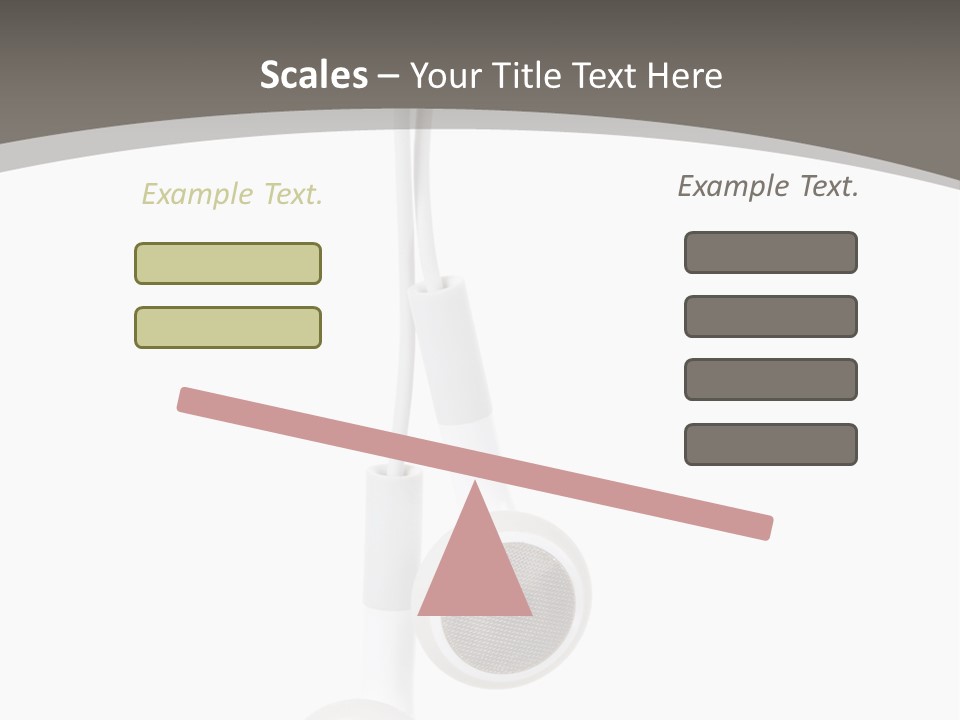 Scales – Your Title Text Here

Example Text.

Example Text.